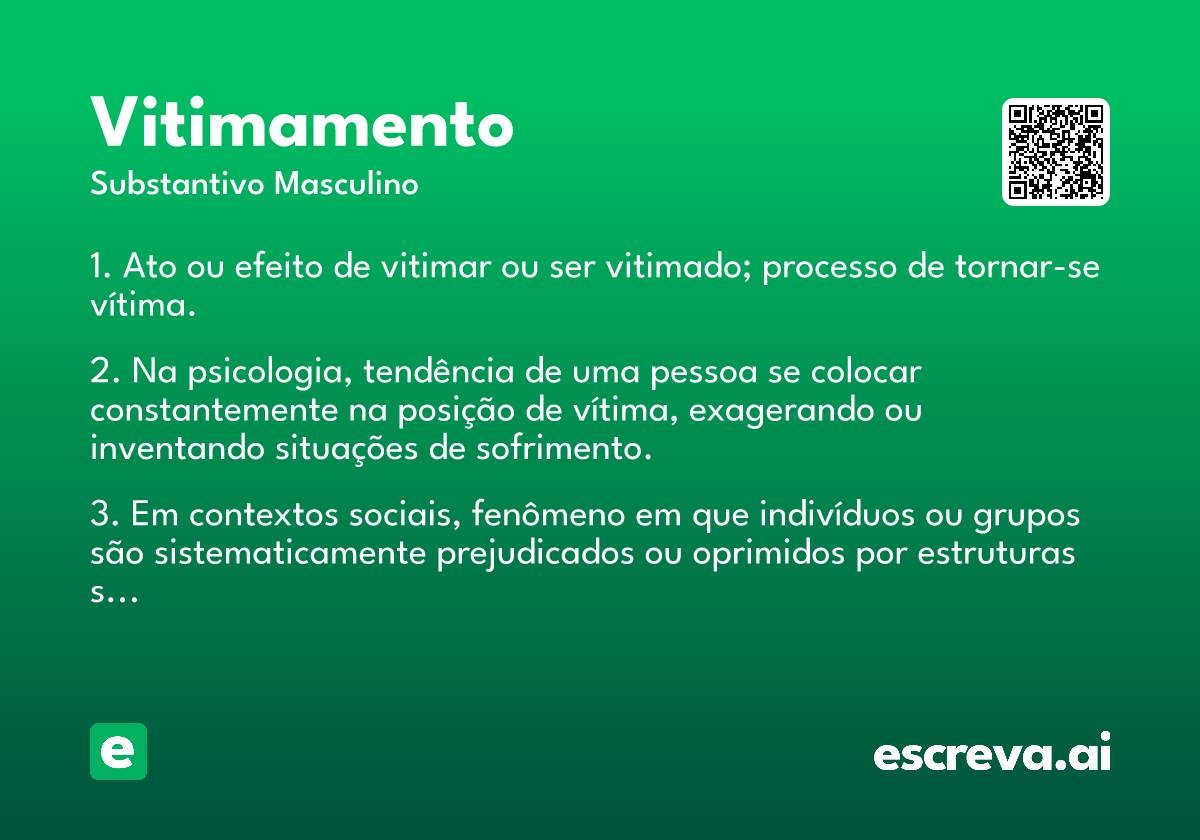 Vitimamento

Substantivo Masculino

1. Ato ou efeito de vitimar ou ser vitimado; processo de tornar-se vítima.

2. Na psicologia, tendência de uma pessoa se colocar constantemente na posição de vítima, exagerando ou inventando situações de sofrimento.

3. Em contextos sociais, fenômeno em que indivíduos ou grupos são sistematicamente prejudicados ou oprimidos por estruturas s...

e

escreva.ai